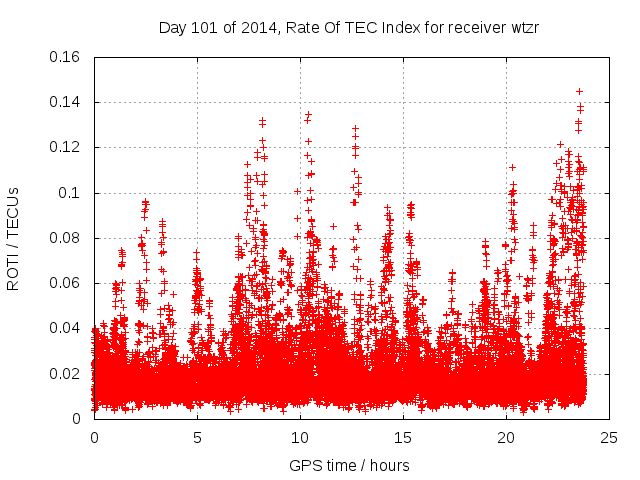 Day 101 of 2014, Rate Of TEC Index for receiver wtzr

ROTI / TECUs

0.16
0.14
0.12
0.1
0.08
0.06
0.04
0.02
0

0
5
10
15
20
25

GPS time / hours